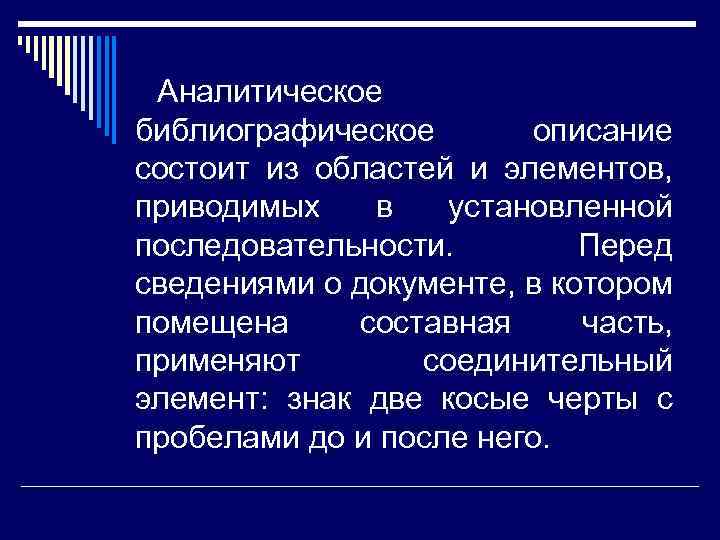 Аналитическое библиографическое описание состоит из областей и элементов, приводимых в установленной последовательности. Перед сведениями о документе, в котором помещена составная часть, применяют соединительный элемент: знак две косые черты с пробелами до и после него.